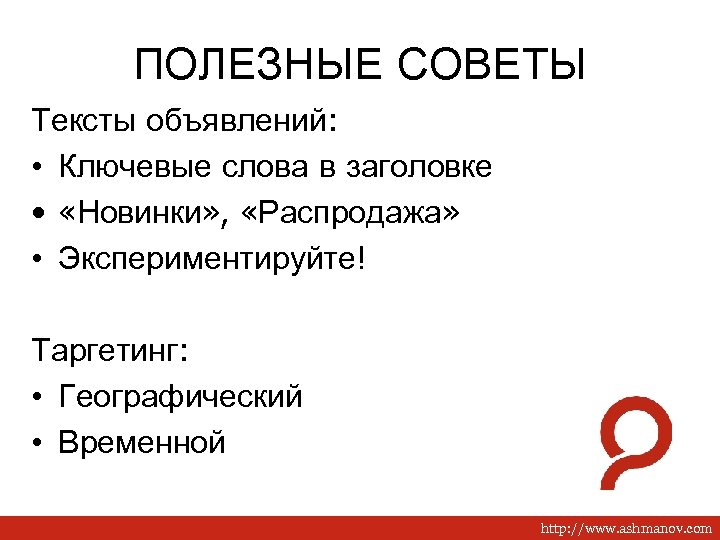 ПОЛЕЗНЫЕ СОВЕТЫ

Тексты объявлений:
• Ключевые слова в заголовке
• «Новинки», «Распродажа»
• Экспериментируйте!

Таргетинг:
• Географический
• Временной

http://www.ashmanov.com